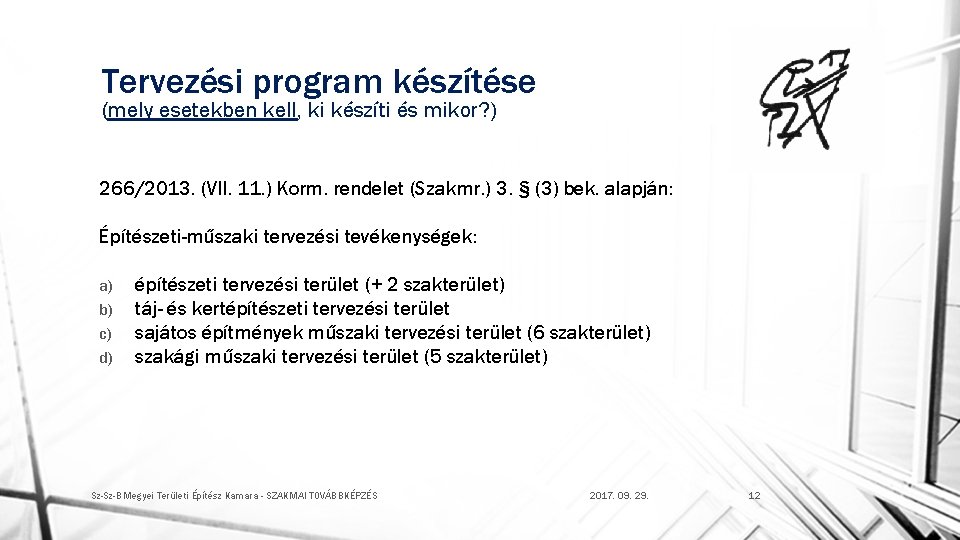 Tervezési program készítése
(mely esetekben kell, ki készíti és mikor?)

266/2013. (VII. 11.) Korm. rendelet (Szakmr.) 3. § (3) bek. alapján:

Építészeti-műszaki tervezési tevékenységek:

a) építészeti tervezési terület (+ 2 szakterület)
b) táj- és kertépítészeti tervezési terület
c) sajátos építmények műszaki tervezési terület (6 szakterület)
d) szakági műszaki tervezési terület (5 szakterület)

Sz-Sz-B Megyei Területi Építész Kamara - SZAKMAI TOVÁBBKÉPZÉS

2017. 09. 29.

12